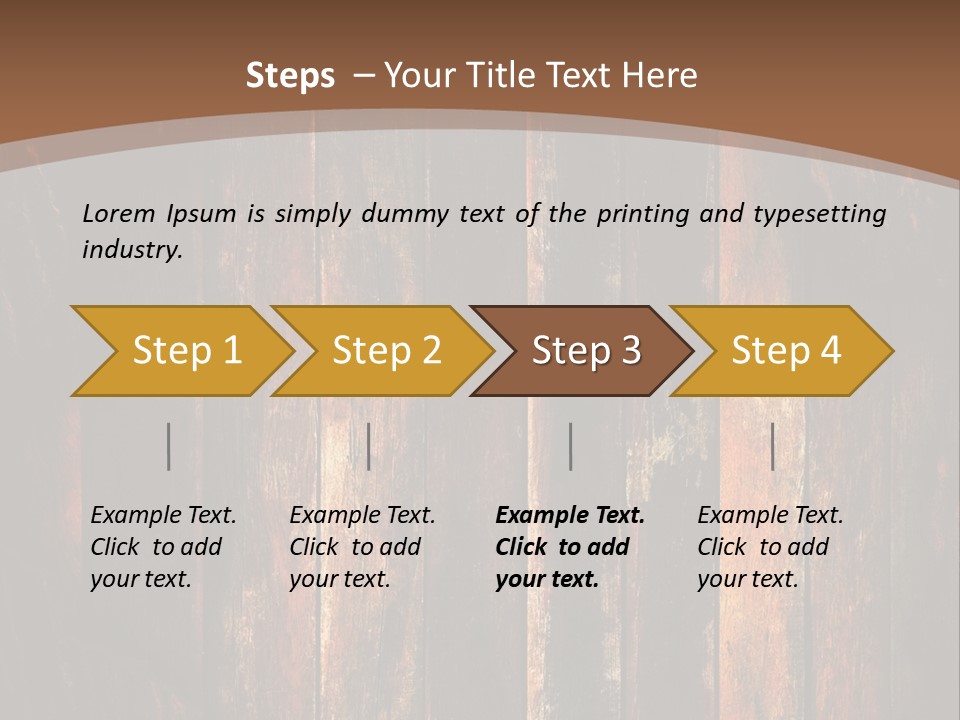 Steps – Your Title Text Here

Lorem Ipsum is simply dummy text of the printing and typesetting industry.

Step 1

Step 2

Step 3

Step 4

Example Text. Click to add your text.

Example Text. Click to add your text.

Example Text. Click to add your text.

Example Text. Click to add your text.